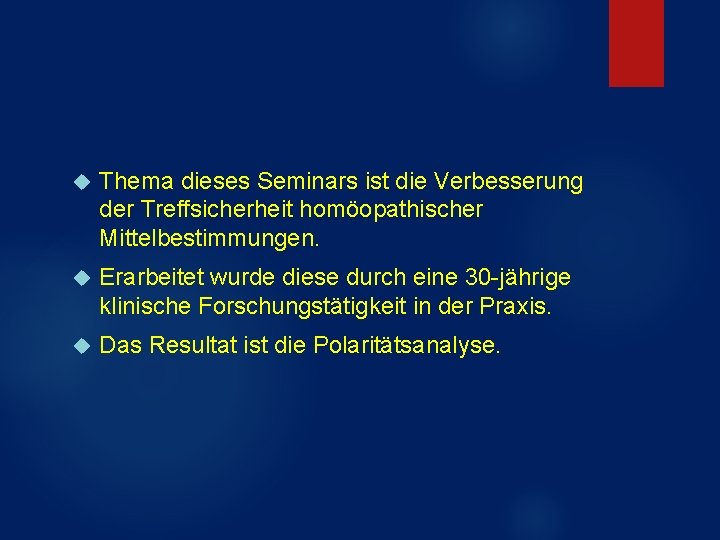 Thema dieses Seminars ist die Verbesserung der Treffsicherheit homöopathischer Mittelbestimmungen.

Erarbeitet wurde diese durch eine 30-jährige klinische Forschungstätigkeit in der Praxis.

Das Resultat ist die Polaritätsanalyse.